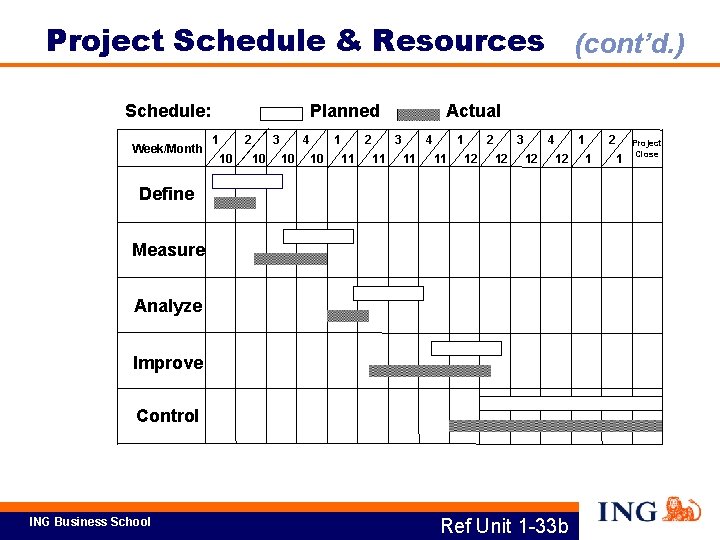 Project Schedule & Resources (cont'd.)

Schedule: Planned Actual

| Week/Month | 1/10 | 2/10 | 3/10 | 4/10 | 1/11 | 2/11 | 3/11 | 4/11 | 1/12 | 2/12 | 3/12 | 4/12 | 1/1 | 2/1 | Project Close |
|---|---|---|---|---|---|---|---|---|---|---|---|---|---|---|---|
| Define | | | | | | | | | | | | | | | |
| Measure | | | | | | | | | | | | | | | |
| Analyze | | | | | | | | | | | | | | | |
| Improve | | | | | | | | | | | | | | | |
| Control | | | | | | | | | | | | | | | |

ING Business School

Ref Unit 1-33b

ING